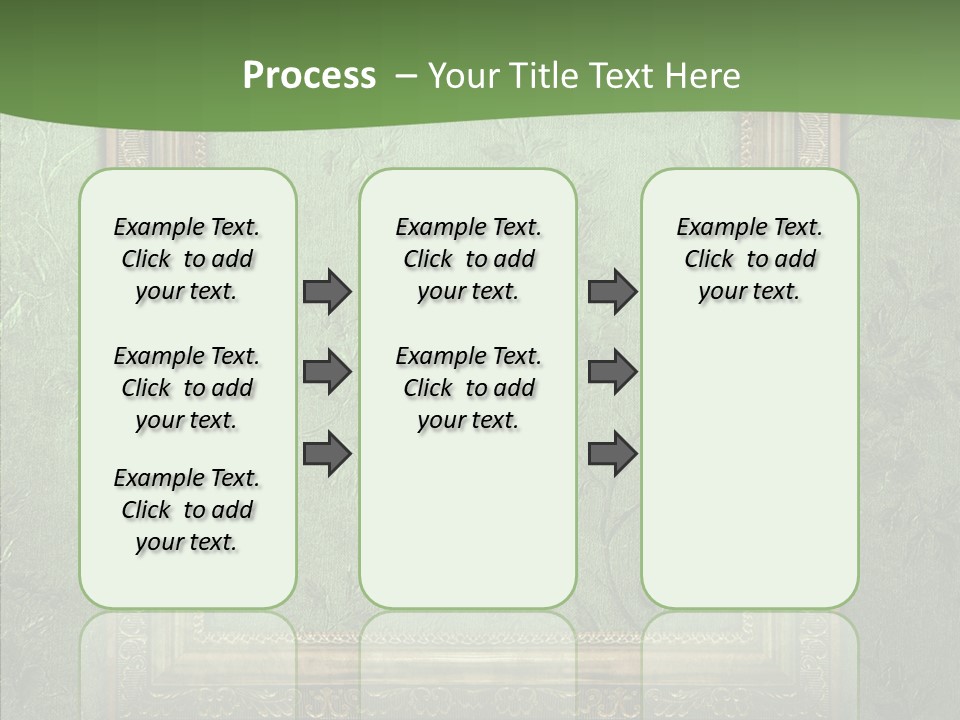 Process – Your Title Text Here

Example Text. Click to add your text.

Example Text. Click to add your text.

Example Text. Click to add your text.

Example Text. Click to add your text.

Example Text. Click to add your text.

Example Text. Click to add your text.